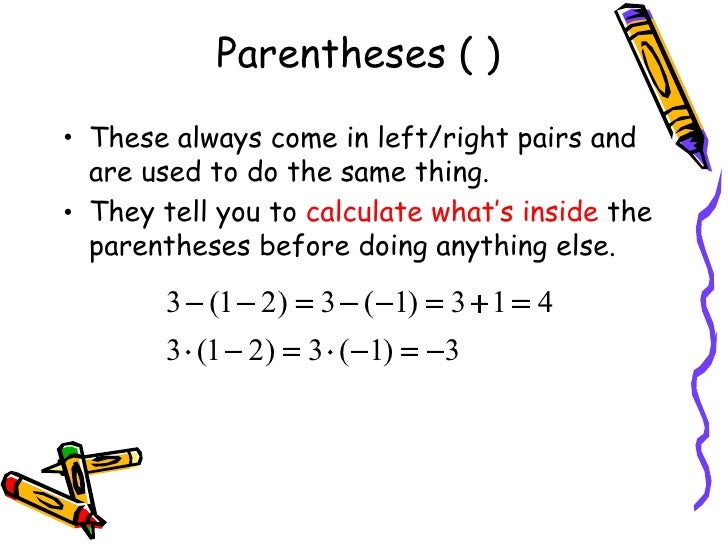 Parentheses ( )

• These always come in left/right pairs and are used to do the same thing.

• They tell you to calculate what's inside the parentheses before doing anything else.

$3-(1-2)=3-(-1)=3+1=4$

$3\cdot(1-2)=3\cdot(-1)=-3$